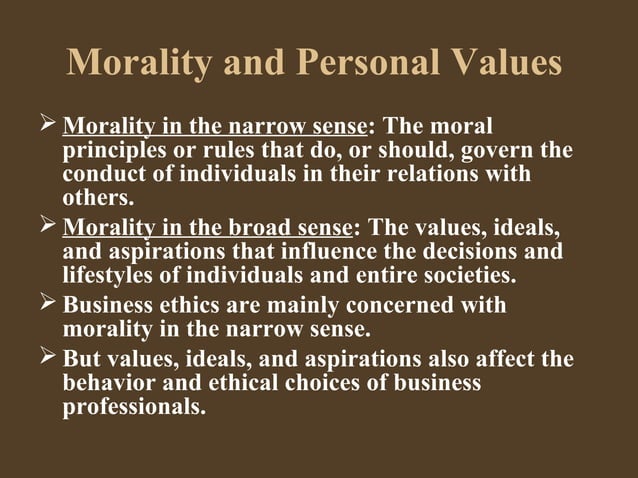 Morality and Personal Values

➢ Morality in the narrow sense: The moral principles or rules that do, or should, govern the conduct of individuals in their relations with others.

➢ Morality in the broad sense: The values, ideals, and aspirations that influence the decisions and lifestyles of individuals and entire societies.

➢ Business ethics are mainly concerned with morality in the narrow sense.

➢ But values, ideals, and aspirations also affect the behavior and ethical choices of business professionals.